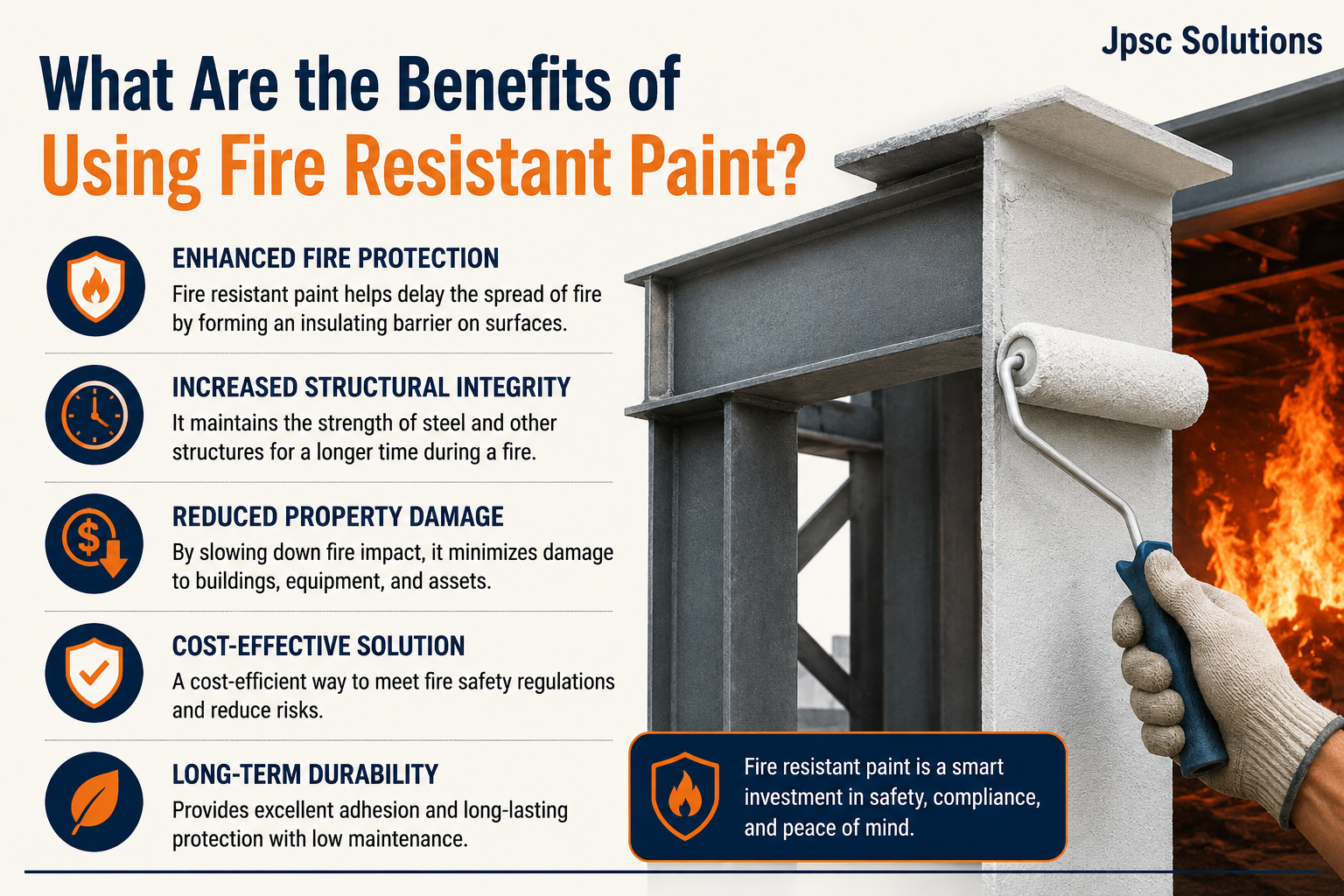 Jpsc Solutions

What Are the Benefits of Using Fire Resistant Paint?

ENHANCED FIRE PROTECTION
Fire resistant paint helps delay the spread of fire by forming an insulating barrier on surfaces.

INCREASED STRUCTURAL INTEGRITY
It maintains the strength of steel and other structures for a longer time during a fire.

REDUCED PROPERTY DAMAGE
By slowing down fire impact, it minimizes damage to buildings, equipment, and assets.

COST-EFFECTIVE SOLUTION
A cost-efficient way to meet fire safety regulations and reduce risks.

LONG-TERM DURABILITY
Provides excellent adhesion and long-lasting protection with low maintenance.

Fire resistant paint is a smart investment in safety, compliance, and peace of mind.